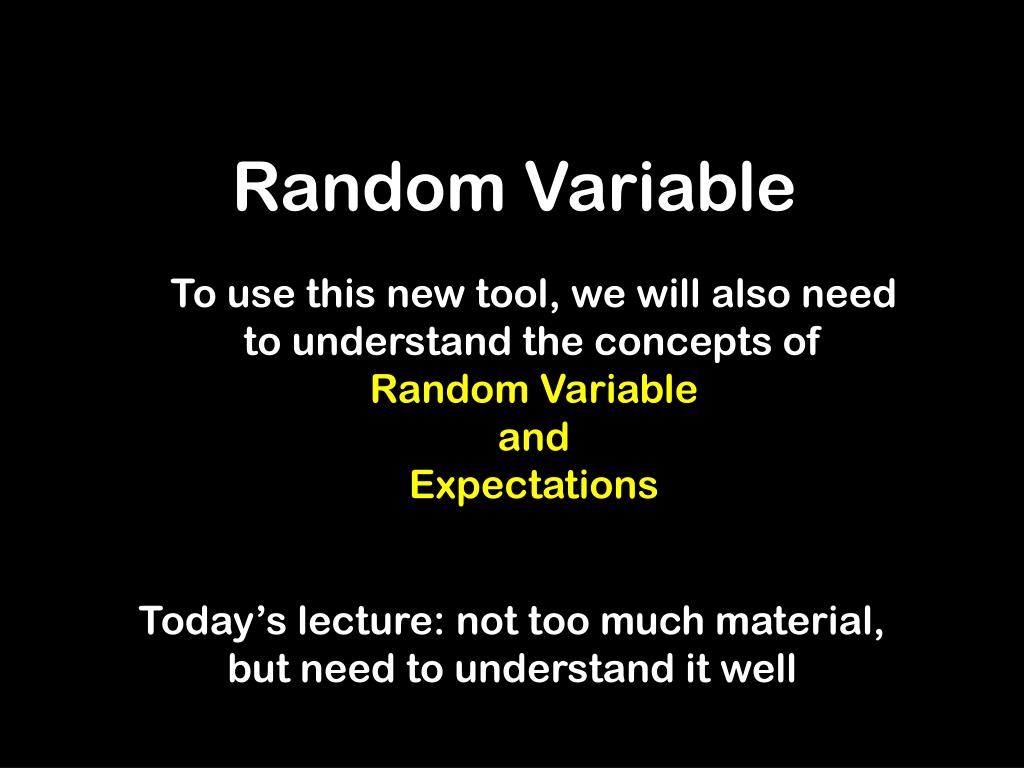 Random Variable

To use this new tool, we will also need to understand the concepts of
Random Variable
and
Expectations

Today’s lecture: not too much material, but need to understand it well